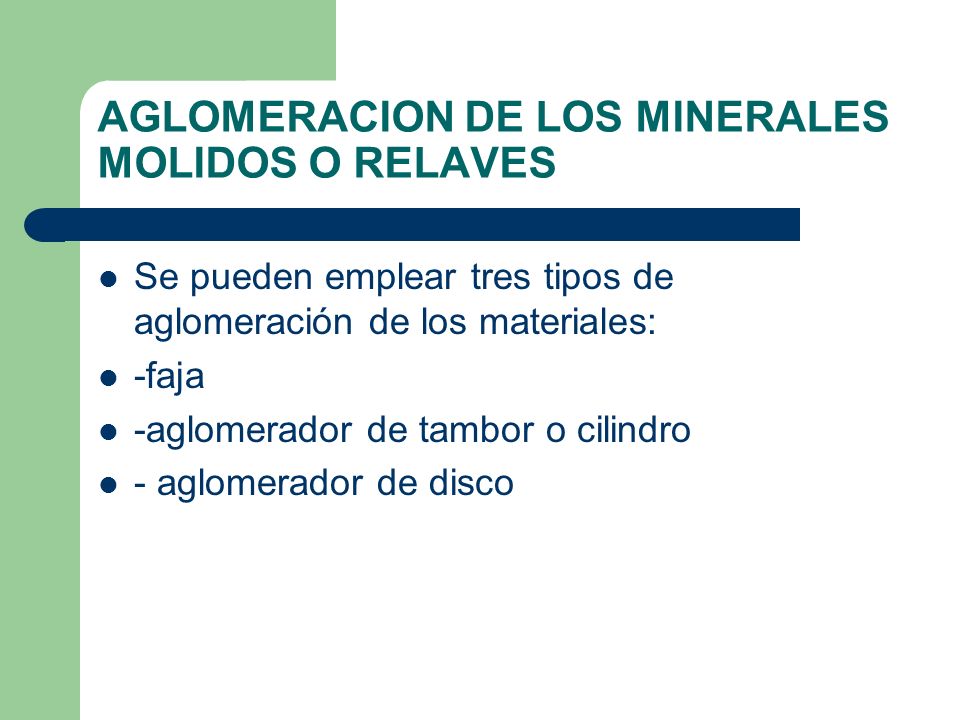 AGLOMERACION DE LOS MINERALES MOLIDOS O RELAVES

- Se pueden emplear tres tipos de aglomeración de los materiales:
- -faja
- -aglomerador de tambor o cilindro
- - aglomerador de disco